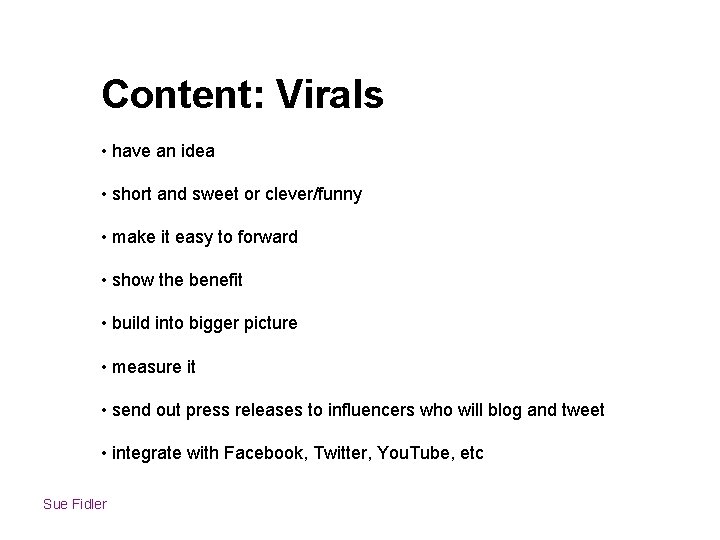 Content: Virals

• have an idea

• short and sweet or clever/funny

• make it easy to forward

• show the benefit

• build into bigger picture

• measure it

• send out press releases to influencers who will blog and tweet

• integrate with Facebook, Twitter, YouTube, etc

Sue Fidler